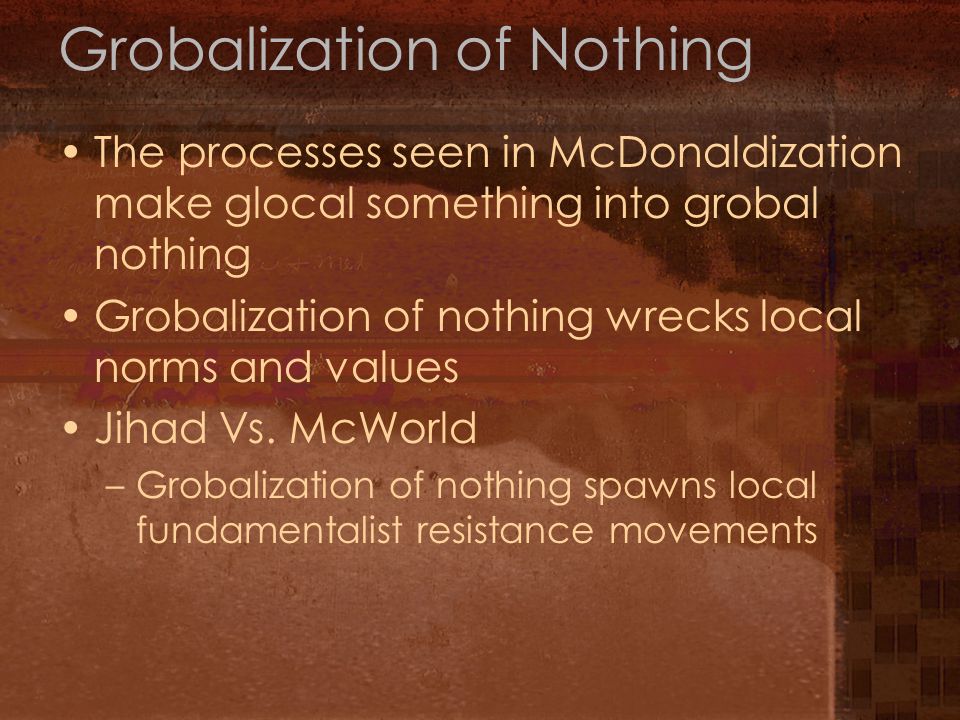 Grobalization of Nothing

• The processes seen in McDonaldization make glocal something into grobal nothing

• Grobalization of nothing wrecks local norms and values

• Jihad Vs. McWorld

– Grobalization of nothing spawns local fundamentalist resistance movements